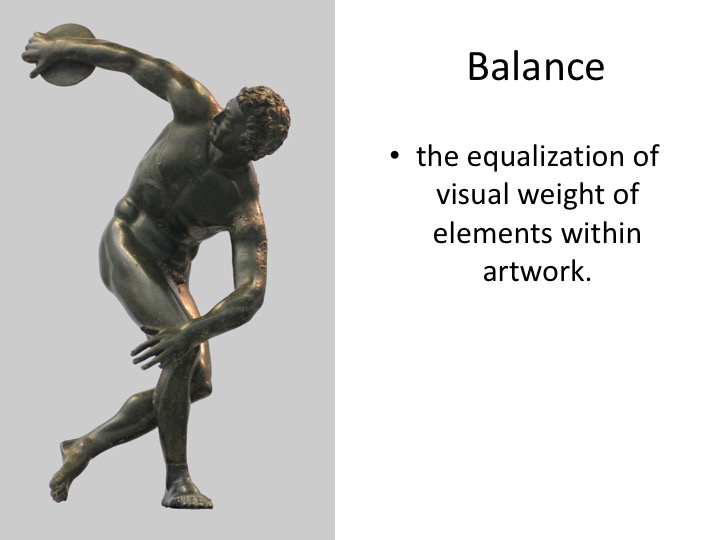 Balance

• the equalization of visual weight of elements within artwork.